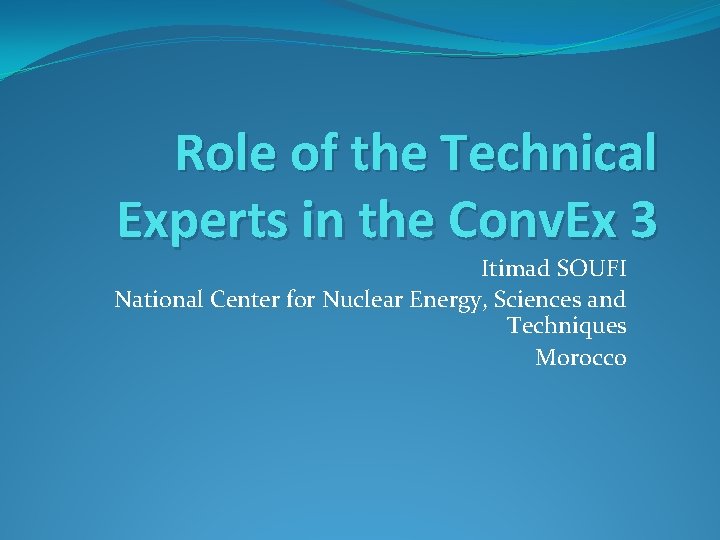 Role of the Technical Experts in the ConvEx 3

Itimad SOUFI
National Center for Nuclear Energy, Sciences and Techniques
Morocco